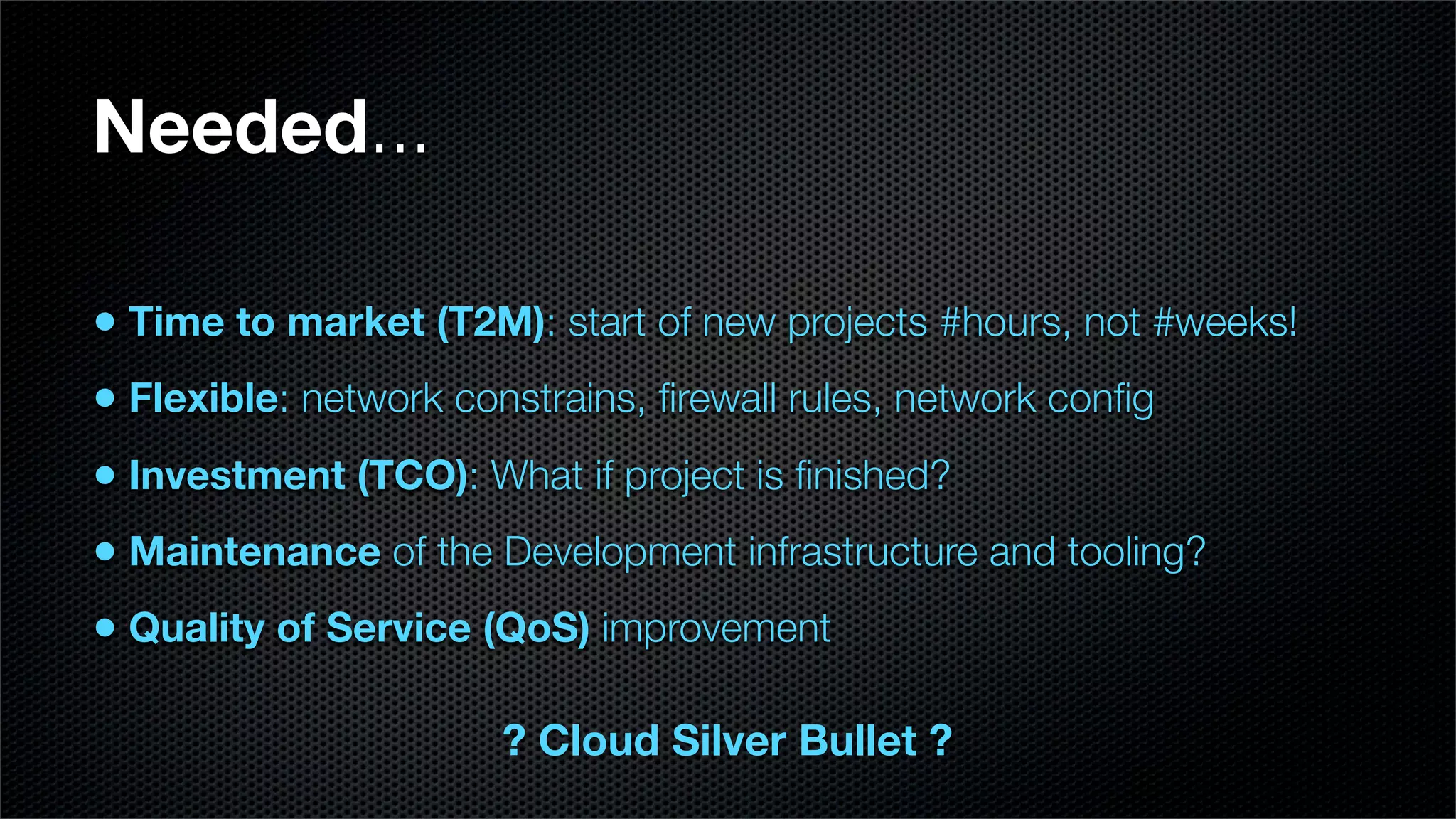 Needed...

• Time to market (T2M): start of new projects #hours, not #weeks!
• Flexible: network constrains, firewall rules, network config
• Investment (TCO): What if project is finished?
• Maintenance of the Development infrastructure and tooling?
• Quality of Service (QoS) improvement

? Cloud Silver Bullet ?